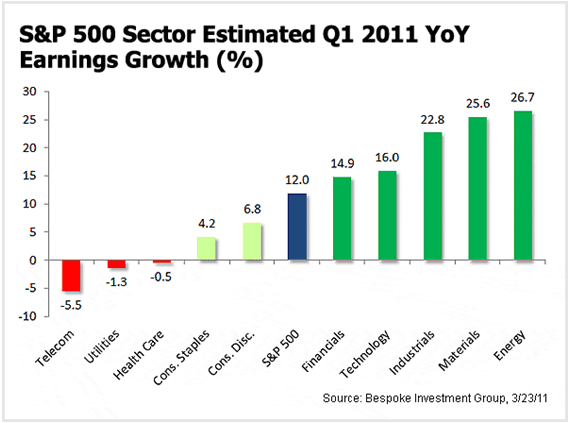 S&P 500 Sector Estimated Q1 2011 YoY Earnings Growth (%)

30
25
20
15
10
5
0
-5
-10

-5.5
-1.3
-0.5
4.2
6.8
12.0
14.9
16.0
22.8
25.6
26.7

Telecom
Utilities
Health Care
Cons. Staples
Cons. Disc.
S&P 500
Financials
Technology
Industrials
Materials
Energy

Source: Bespoke Investment Group, 3/23/11